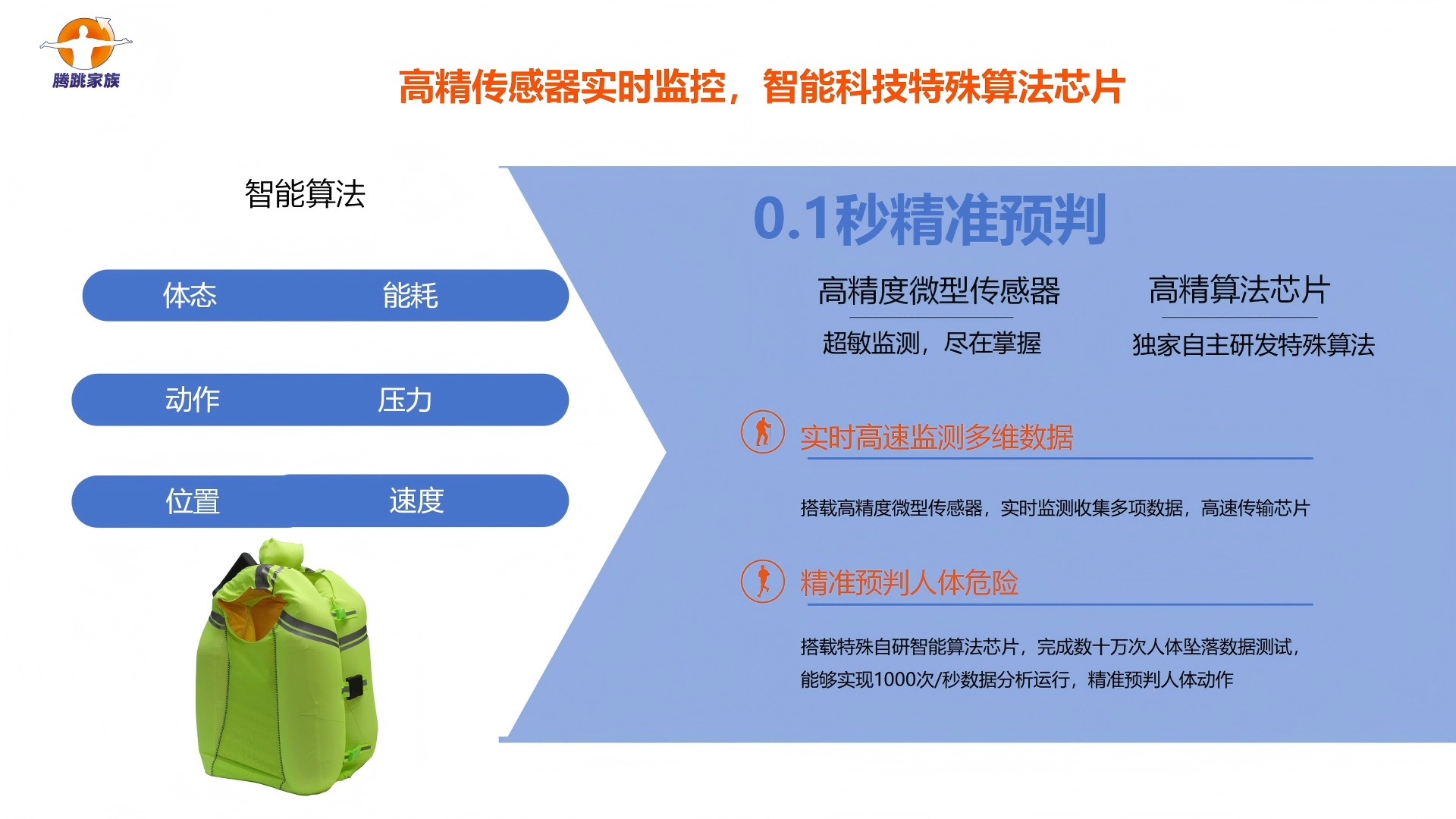 腾跳家族

高精传感器实时监控，智能科技特殊算法芯片

智能算法

体态 能耗

动作 压力

位置 速度

0.1秒精准预判

高精度微型传感器

超敏监测，尽在掌握

高精算法芯片

独家自主研发特殊算法

实时高速监测多维数据

搭载高精度微型传感器，实时监测收集多项数据，高速传输芯片

精准预判人体危险

搭载特殊自研智能算法芯片，完成数十万次人体坠落数据测试，能够实现1000次/秒数据分析运行，精准预判人体动作